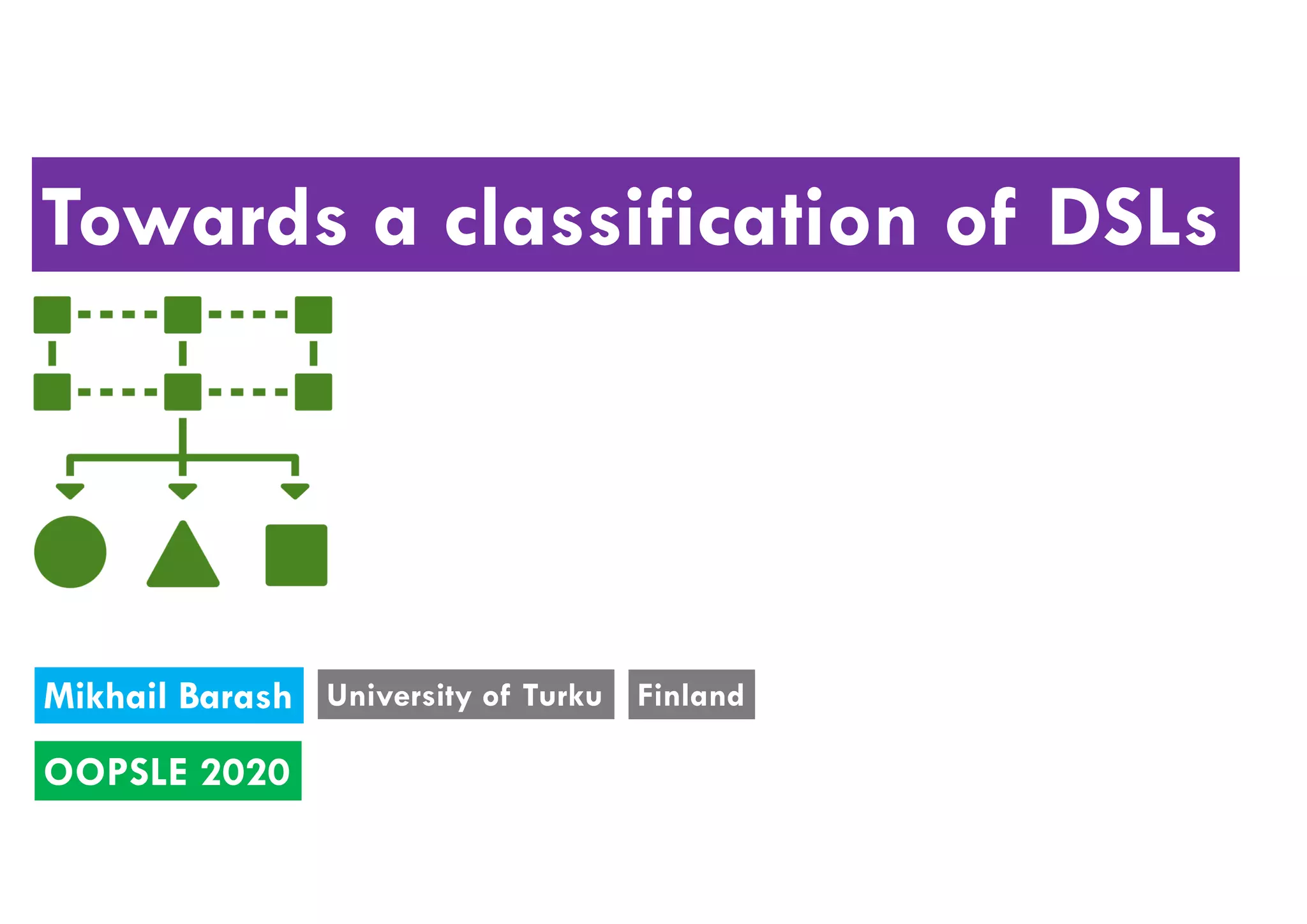 Towards a classification of DSLs

Mikhail Barash University of Turku Finland

OOPSLE 2020